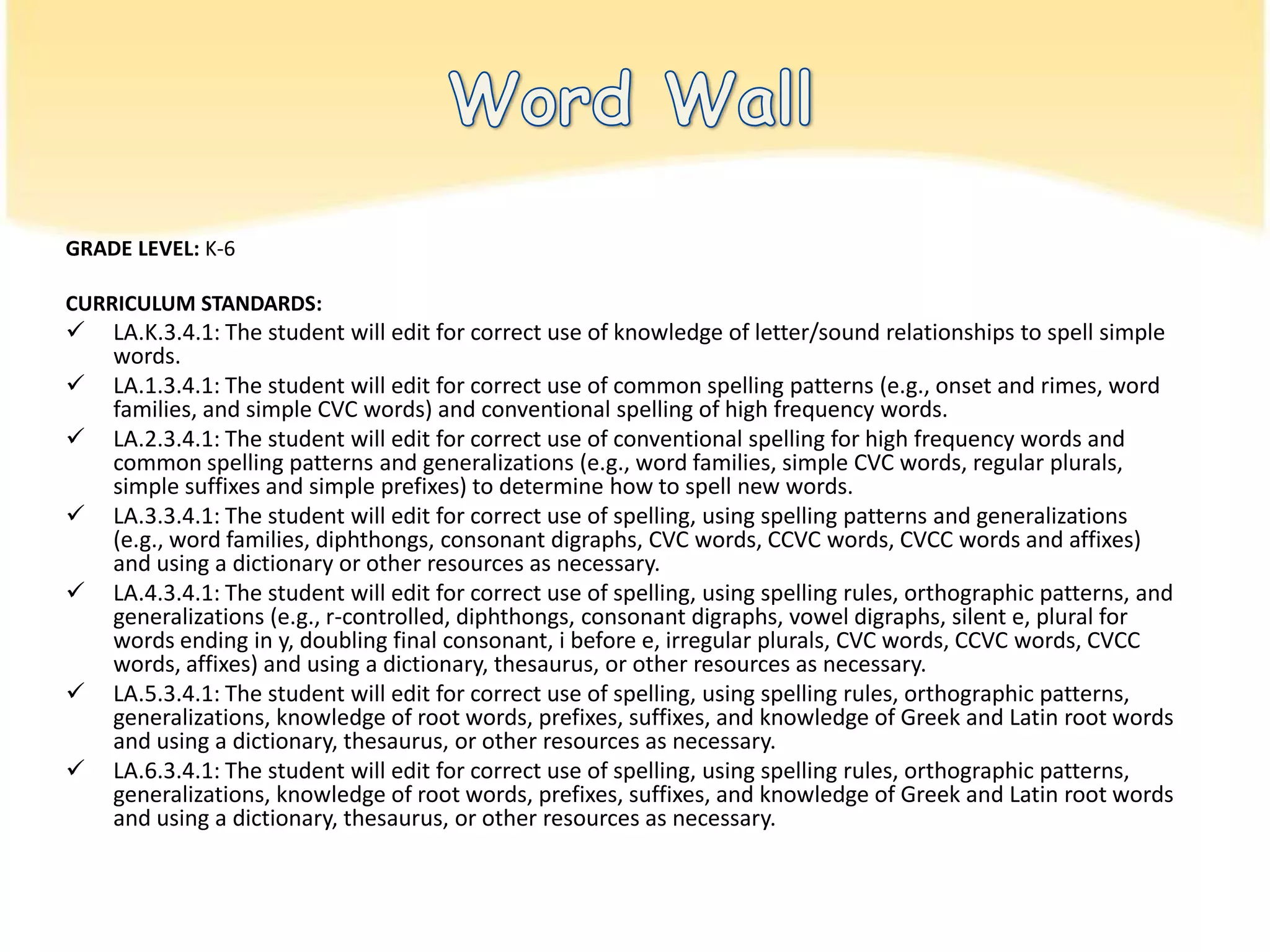 Word Wall

GRADE LEVEL: K-6

CURRICULUM STANDARDS:
✓ LA.K.3.4.1: The student will edit for correct use of knowledge of letter/sound relationships to spell simple words.
✓ LA.1.3.4.1: The student will edit for correct use of common spelling patterns (e.g., onset and rimes, word families, and simple CVC words) and conventional spelling of high frequency words.
✓ LA.2.3.4.1: The student will edit for correct use of conventional spelling for high frequency words and common spelling patterns and generalizations (e.g., word families, simple CVC words, regular plurals, simple suffixes and simple prefixes) to determine how to spell new words.
✓ LA.3.3.4.1: The student will edit for correct use of spelling, using spelling patterns and generalizations (e.g., word families, diphthongs, consonant digraphs, CVC words, CCVC words, CVCC words and affixes) and using a dictionary or other resources as necessary.
✓ LA.4.3.4.1: The student will edit for correct use of spelling, using spelling rules, orthographic patterns, and generalizations (e.g., r-controlled, diphthongs, consonant digraphs, vowel digraphs, silent e, plural for words ending in y, doubling final consonant, i before e, irregular plurals, CVC words, CCVC words, CVCC words, affixes) and using a dictionary, thesaurus, or other resources as necessary.
✓ LA.5.3.4.1: The student will edit for correct use of spelling, using spelling rules, orthographic patterns, generalizations, knowledge of root words, prefixes, suffixes, and knowledge of Greek and Latin root words and using a dictionary, thesaurus, or other resources as necessary.
✓ LA.6.3.4.1: The student will edit for correct use of spelling, using spelling rules, orthographic patterns, generalizations, knowledge of root words, prefixes, suffixes, and knowledge of Greek and Latin root words and using a dictionary, thesaurus, or other resources as necessary.